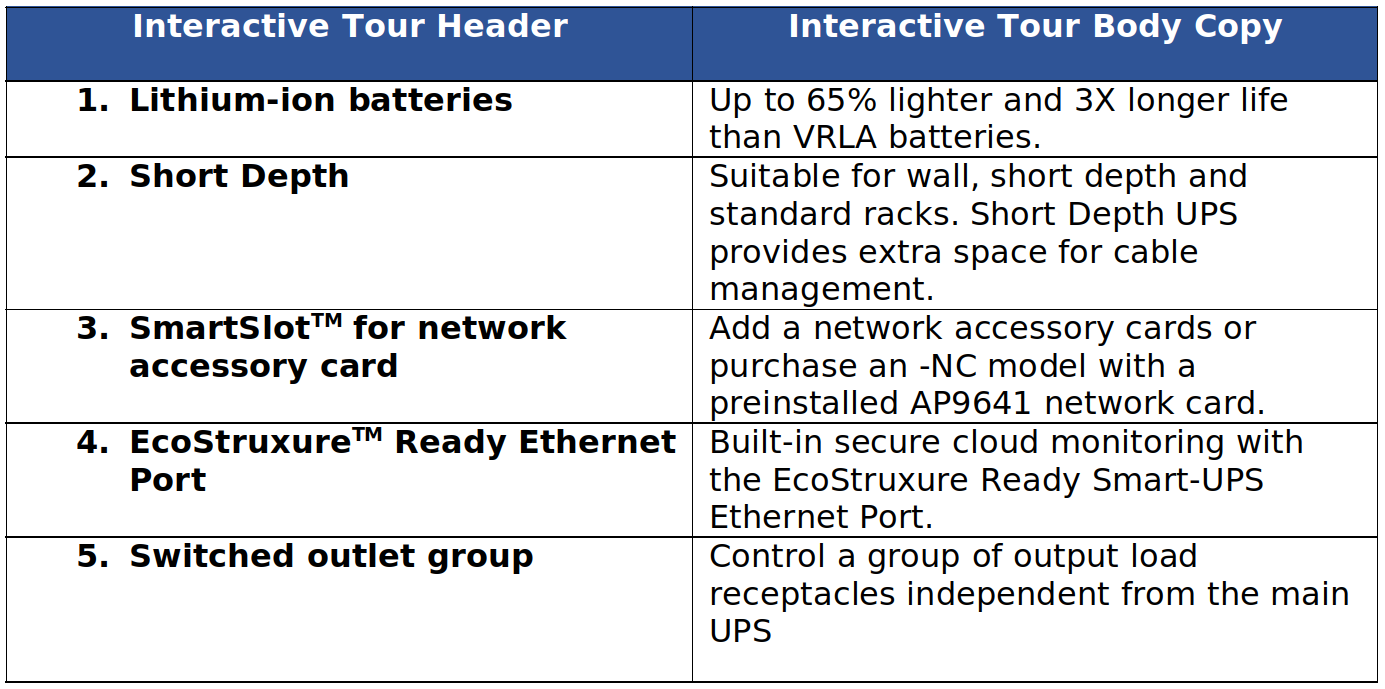 | Interactive Tour Header | Interactive Tour Body Copy |
|---|---|
| 1. Lithium-ion batteries | Up to 65% lighter and 3X longer life than VRLA batteries. |
| 2. Short Depth | Suitable for wall, short depth and standard racks. Short Depth UPS provides extra space for cable management. |
| 3. SmartSlot™ for network accessory card | Add a network accessory cards or purchase an -NC model with a preinstalled AP9641 network card. |
| 4. EcoStruxure™ Ready Ethernet Port | Built-in secure cloud monitoring with the EcoStruxure Ready Smart-UPS Ethernet Port. |
| 5. Switched outlet group | Control a group of output load receptacles independent from the main UPS |